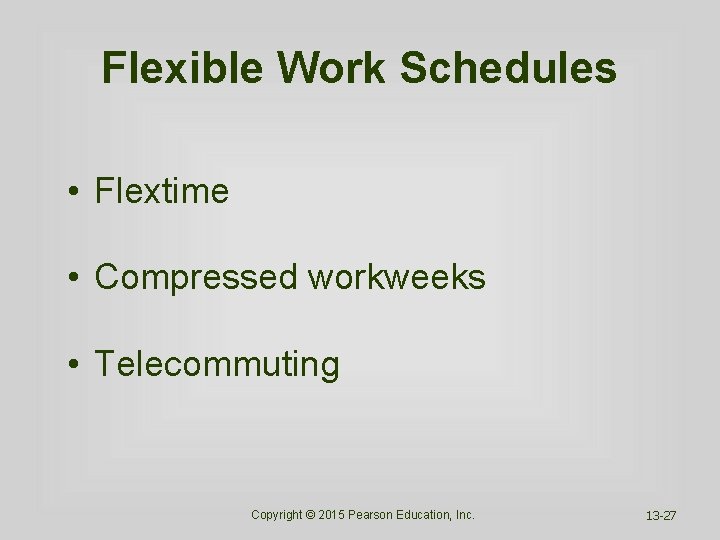 Flexible Work Schedules

• Flextime

• Compressed workweeks

• Telecommuting

Copyright © 2015 Pearson Education, Inc.

13-27